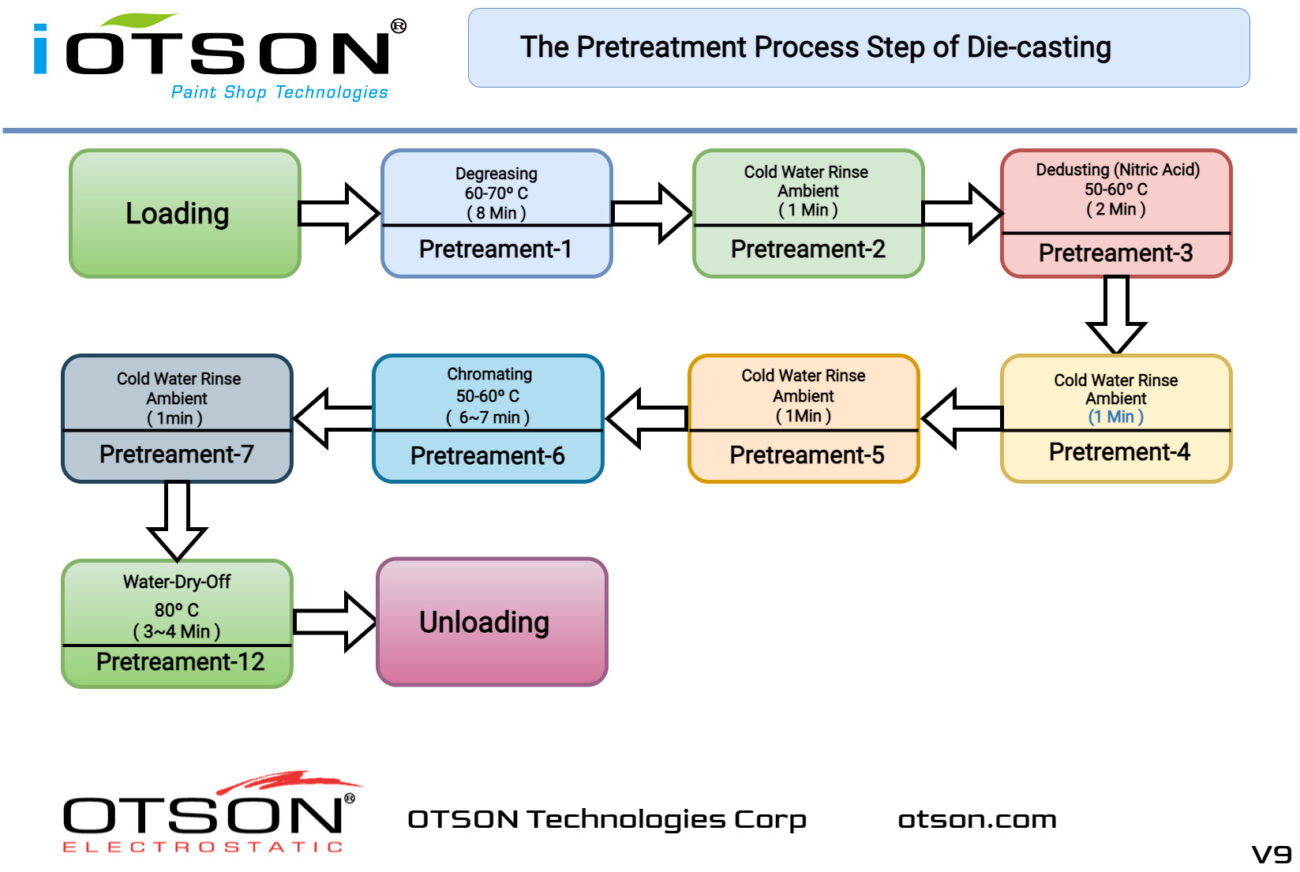 iOTSON®
Paint Shop Technologies

The Pretreatment Process Step of Die-casting

Loading

Degreasing
60-70º C
( 8 Min )
Pretreament-1

Cold Water Rinse
Ambient
( 1 Min )
Pretreament-2

Dedusting (Nitric Acid)
50-60º C
( 2 Min )
Pretreament-3

Cold Water Rinse
Ambient
(1 Min )
Pretrement-4

Cold Water Rinse
Ambient
( 1Min )
Pretreament-5

Chromating
50-60º C
( 6~7 min )
Pretreament-6

Cold Water Rinse
Ambient
( 1min )
Pretreament-7

Water-Dry-Off
80º C
( 3~4 Min )
Pretreament-12

Unloading

OTSON®
ELECTROSTATIC

OTSON Technologies Corp

otson.com

V9